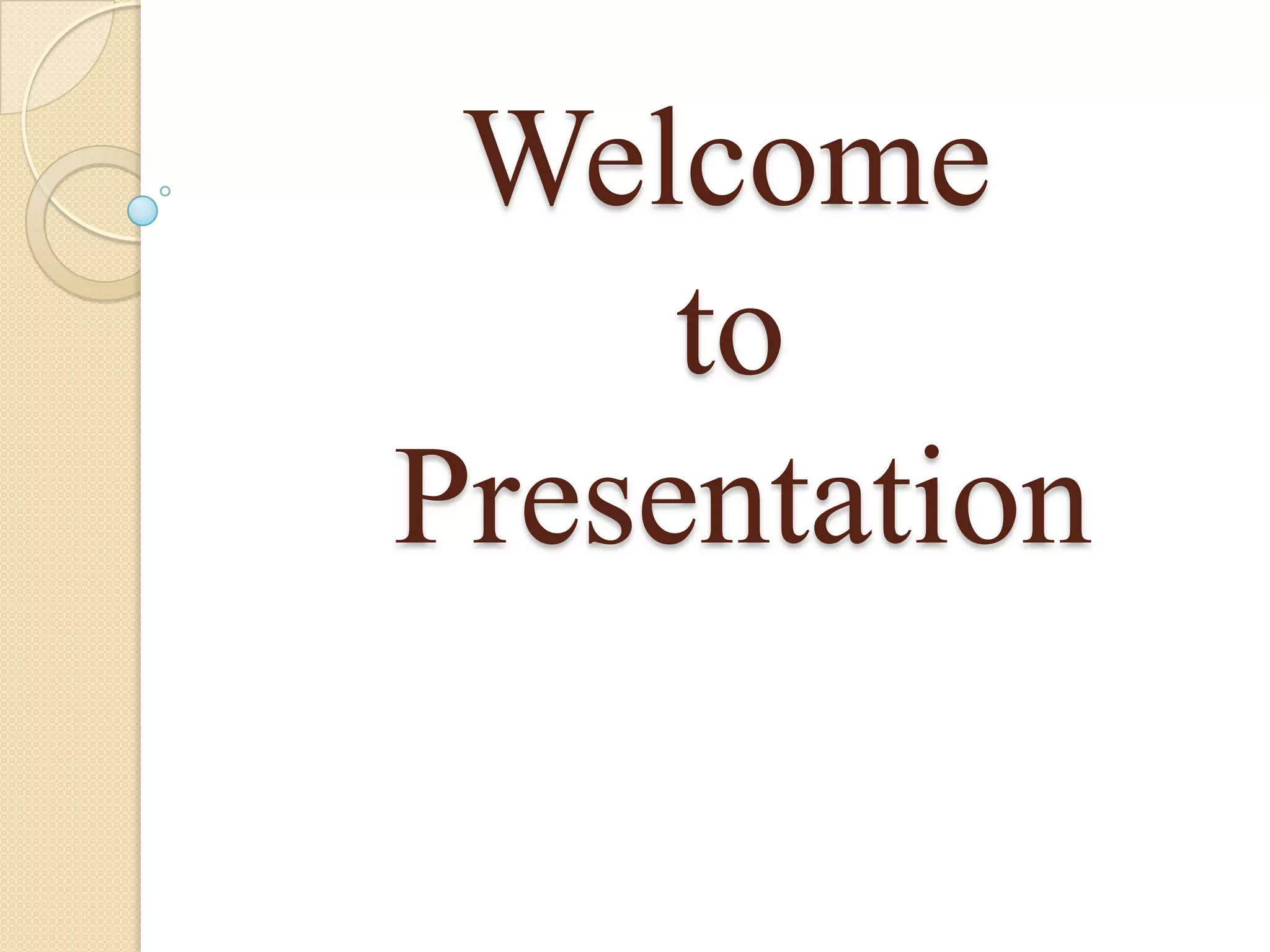 Welcome
to
Presentation